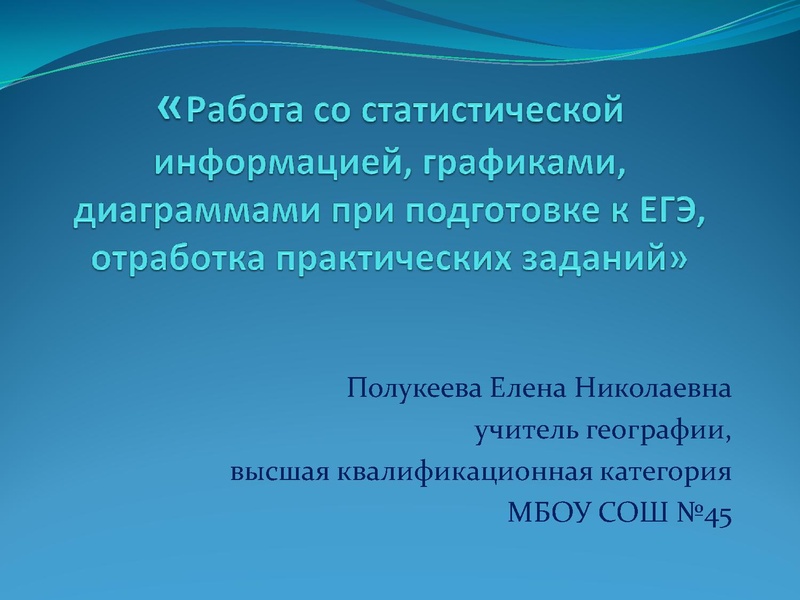 «Работа со статистической информацией, графиками, диаграммами при подготовке к ЕГЭ, отработка практических заданий»

Полукеева Елена Николаевна
учитель географии,
высшая квалификационная категория
МБОУ СОШ №45